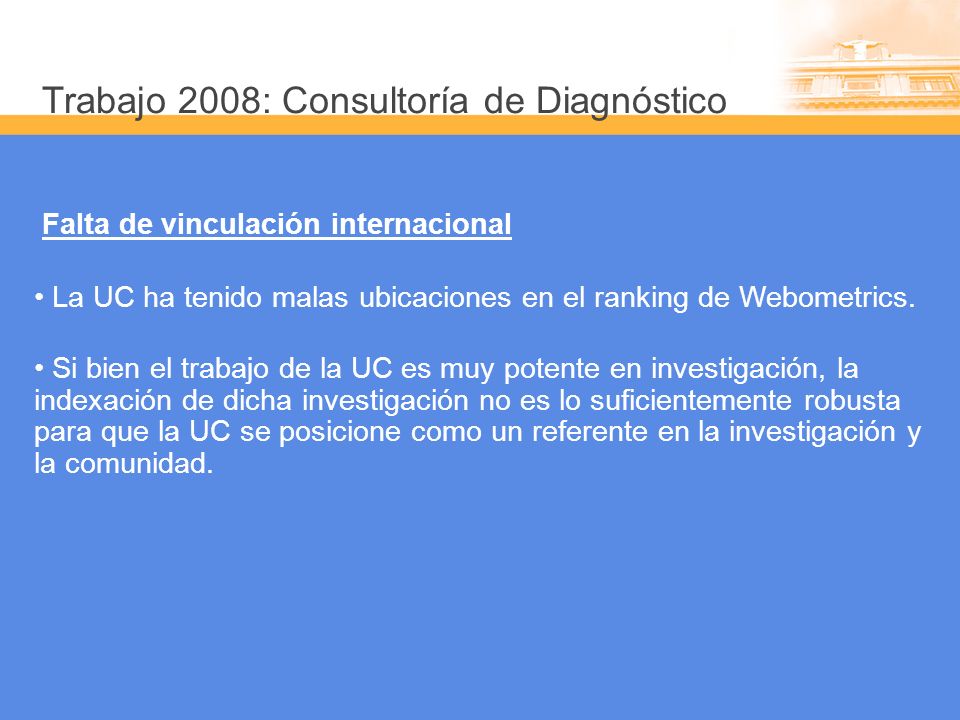 Trabajo 2008: Consultoría de Diagnóstico

Falta de vinculación internacional

• La UC ha tenido malas ubicaciones en el ranking de Webometrics.

• Si bien el trabajo de la UC es muy potente en investigación, la indexación de dicha investigación no es lo suficientemente robusta para que la UC se posicione como un referente en la investigación y la comunidad.